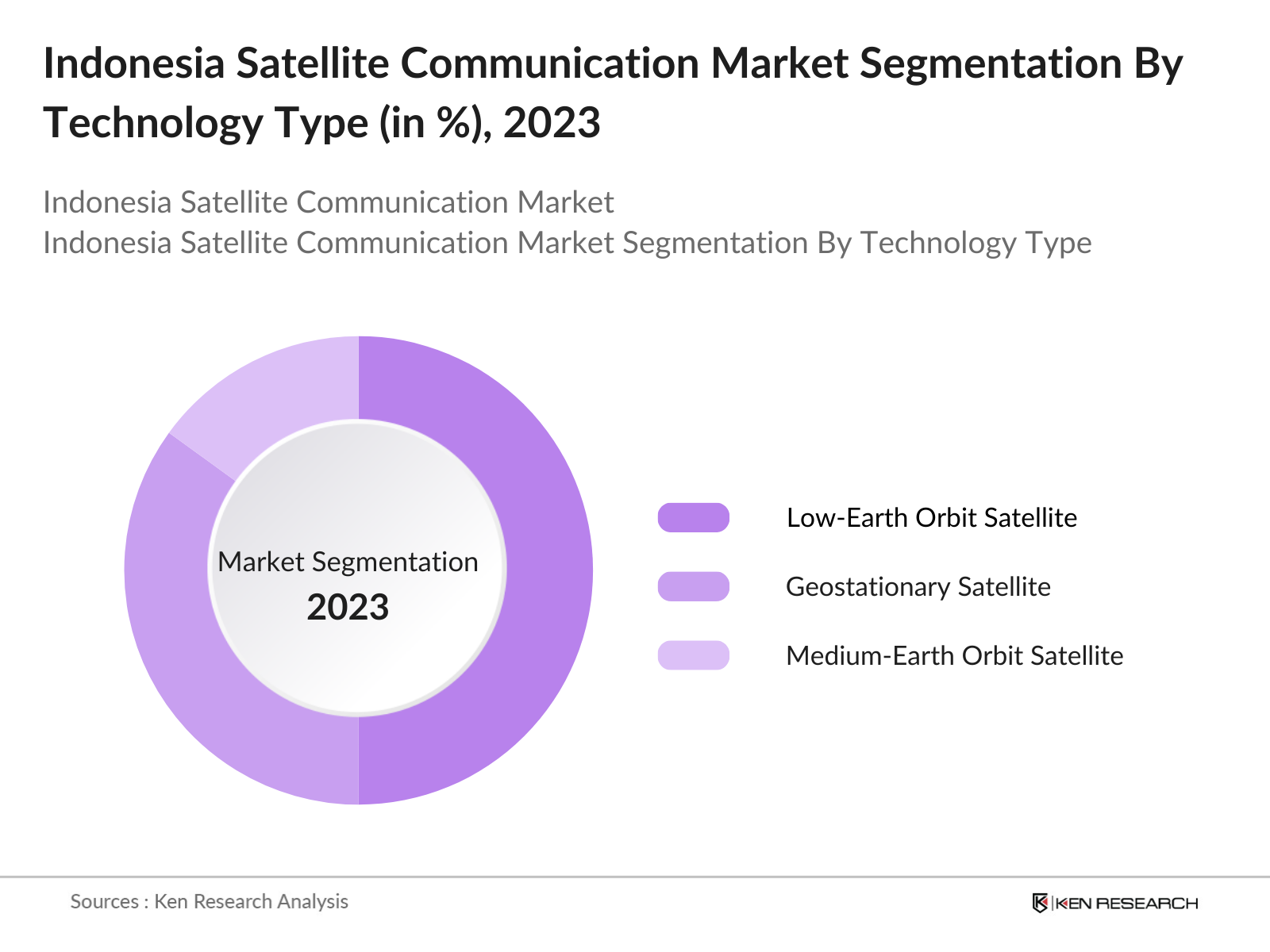 Indonesia Satellite Communication Market Segmentation By Technology Type (in %), 2023

Indonesia Satellite Communication Market
Indonesia Satellite Communication Market Segmentation By Technology Type

Market Segmentation
2023

Low-Earth Orbit Satellite

Geostationary Satellite

Medium-Earth Orbit Satellite

Sources : Ken Research Analysis

KEN RESEARCH